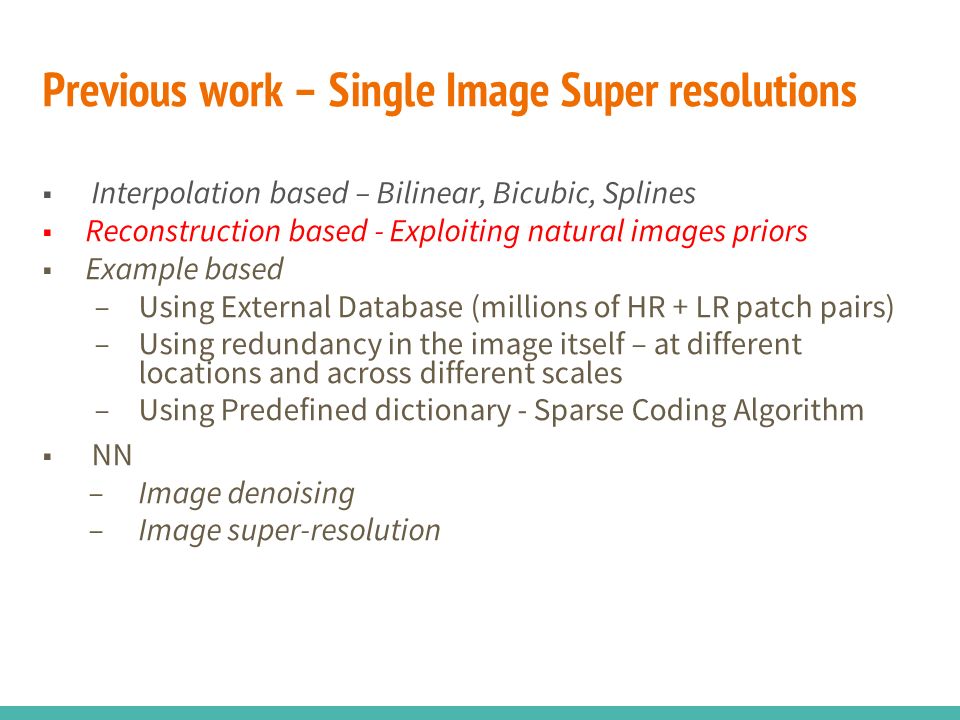 Previous work – Single Image Super resolutions

▪ Interpolation based – Bilinear, Bicubic, Splines
▪ Reconstruction based - Exploiting natural images priors
▪ Example based
– Using External Database (millions of HR + LR patch pairs)
– Using redundancy in the image itself – at different locations and across different scales
– Using Predefined dictionary - Sparse Coding Algorithm
▪ NN
– Image denoising
– Image super-resolution